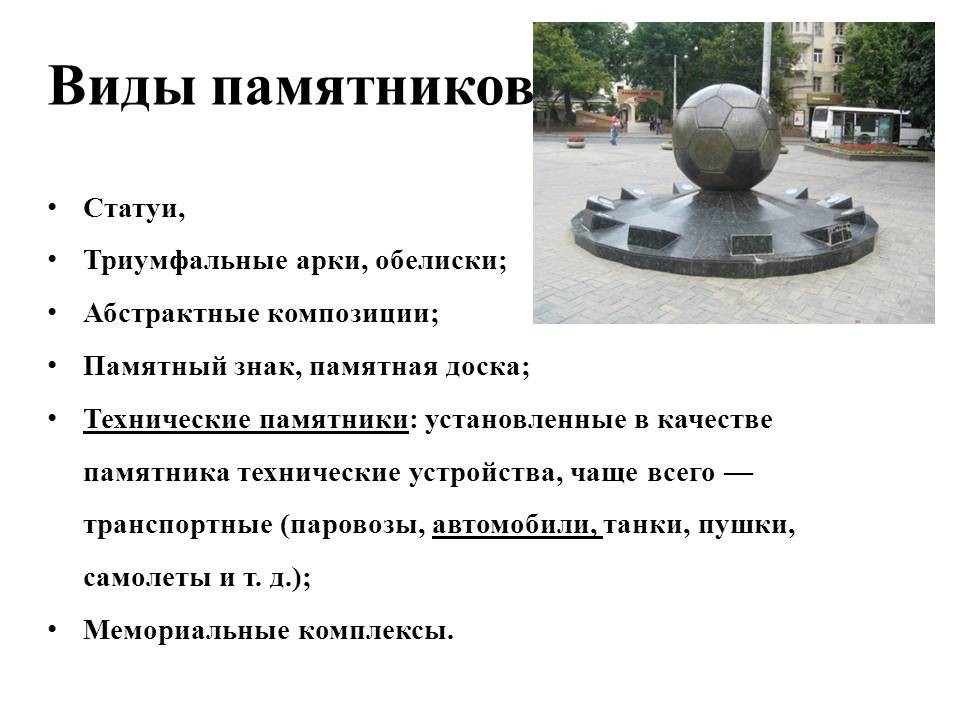 Виды памятников

• Статуи,
• Триумфальные арки, обелиски;
• Абстрактные композиции;
• Памятный знак, памятная доска;
• Технические памятники: установленные в качестве памятника технические устройства, чаще всего — транспортные (паровозы, автомобили, танки, пушки, самолеты и т. д.);
• Мемориальные комплексы.